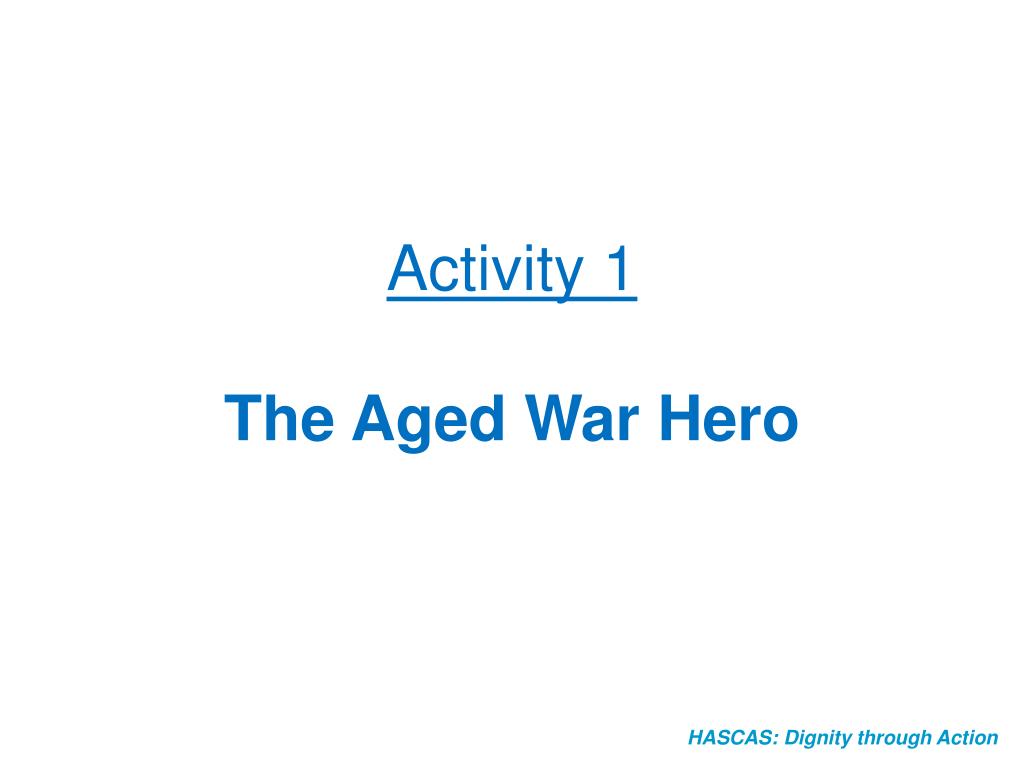 Activity 1

The Aged War Hero

HASCAS: Dignity through Action